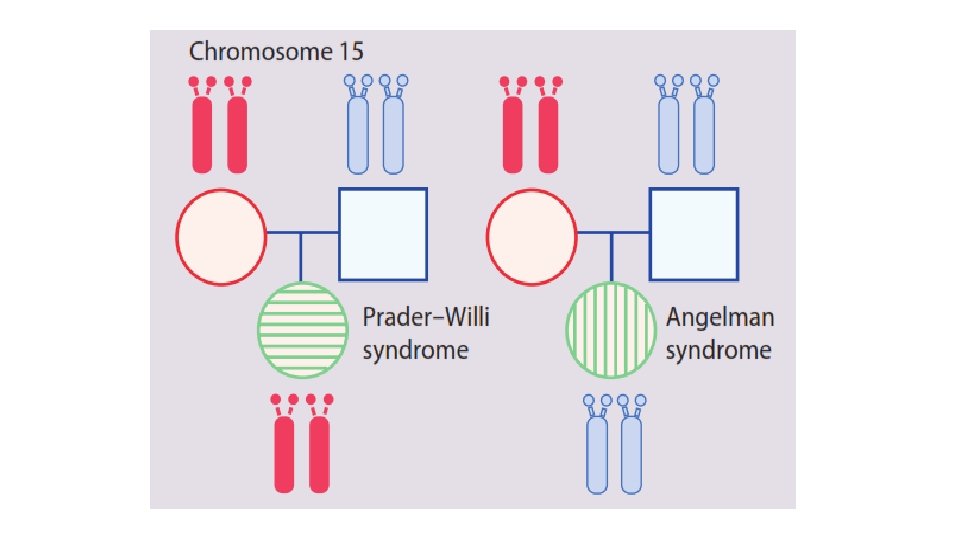 Chromosome 15

Prader–Willi syndrome

Angelman syndrome